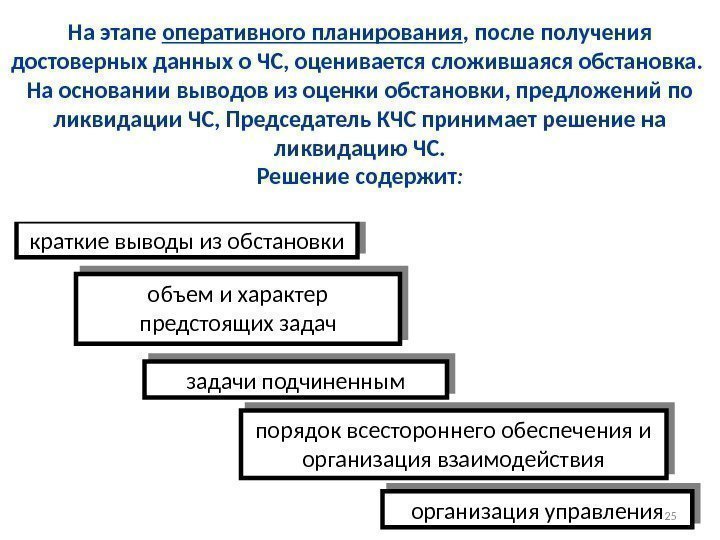 На этапе оперативного планирования, после получения достоверных данных о ЧС, оценивается сложившаяся обстановка. На основании выводов из оценки обстановки, предложений по ликвидации ЧС, Председатель КЧС принимает решение на ликвидацию ЧС.
Решение содержит:

краткие выводы из обстановки

объем и характер предстоящих задач

задачи подчиненным

порядок всестороннего обеспечения и организация взаимодействия

организация управления

25